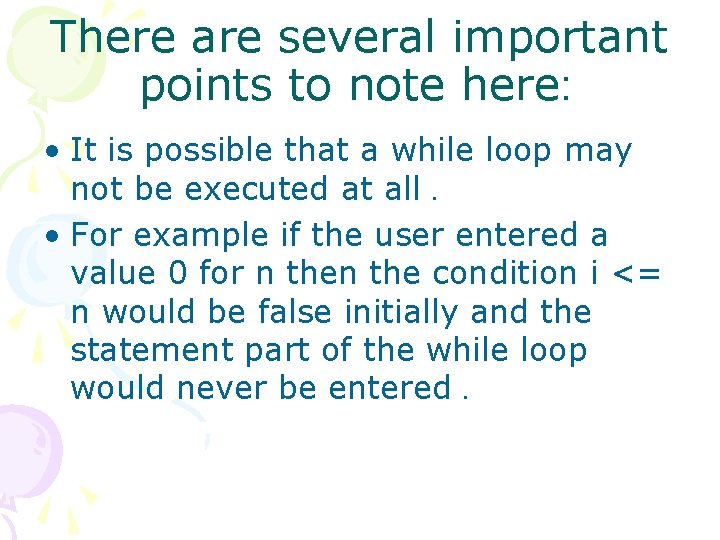 There are several important points to note here:

• It is possible that a while loop may not be executed at all .

• For example if the user entered a value 0 for n then the condition i <= n would be false initially and the statement part of the while loop would never be entered .